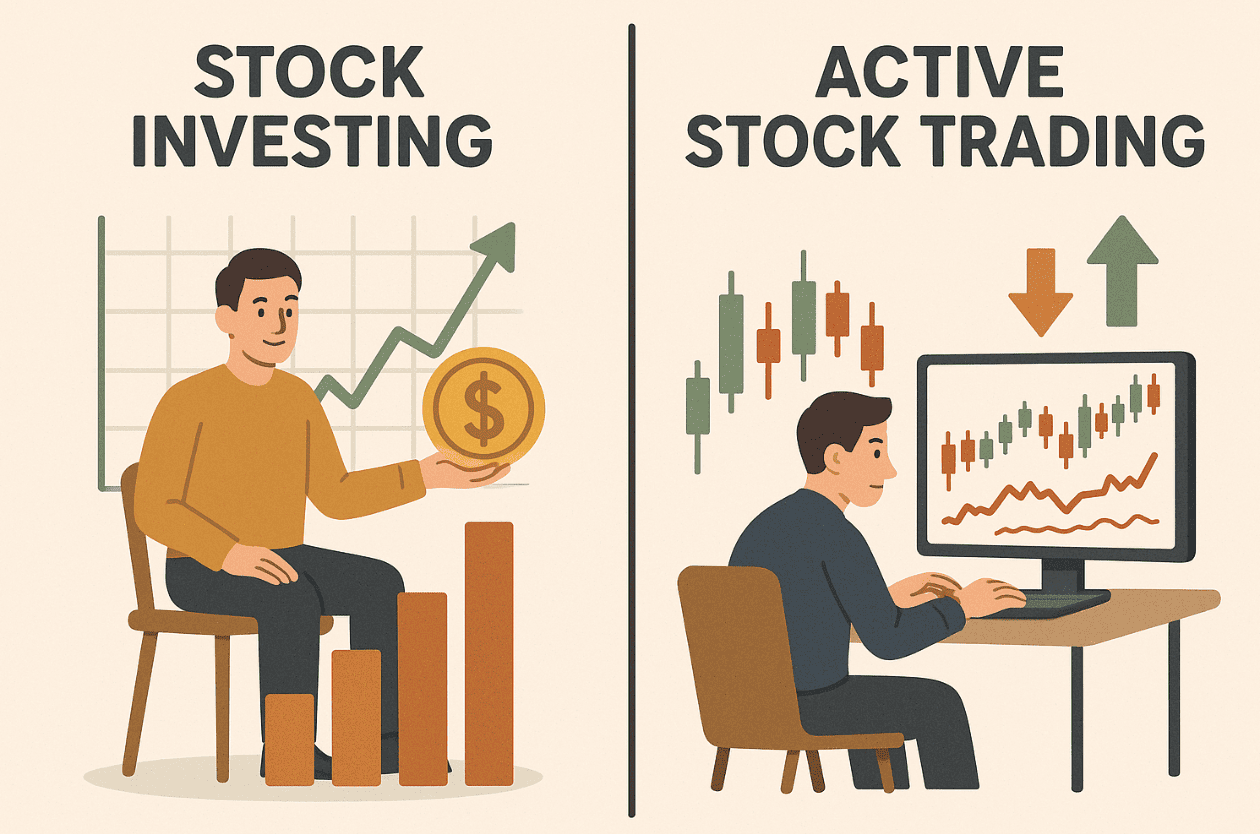 STOCK INVESTING

$

ACTIVE STOCK TRADING